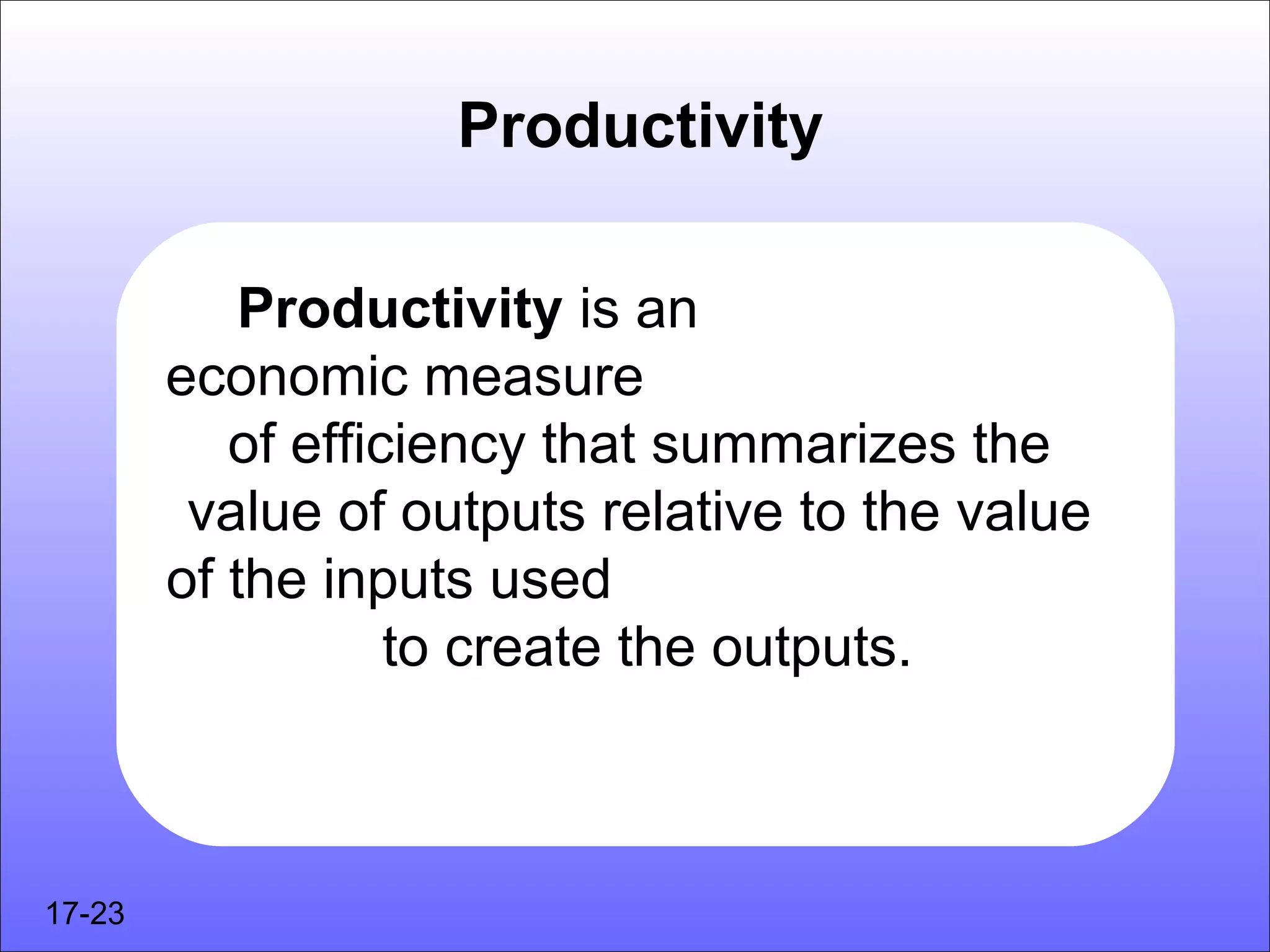 Productivity

Productivity is an economic measure of efficiency that summarizes the value of outputs relative to the value of the inputs used to create the outputs.

17-23